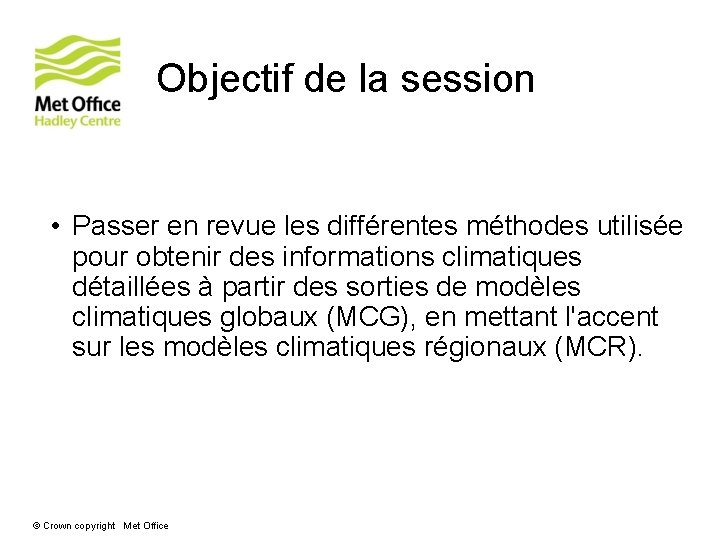 Met Office
Hadley Centre

Objectif de la session

• Passer en revue les différentes méthodes utilisée pour obtenir des informations climatiques détaillées à partir des sorties de modèles climatiques globaux (MCG), en mettant l'accent sur les modèles climatiques régionaux (MCR).

© Crown copyright Met Office